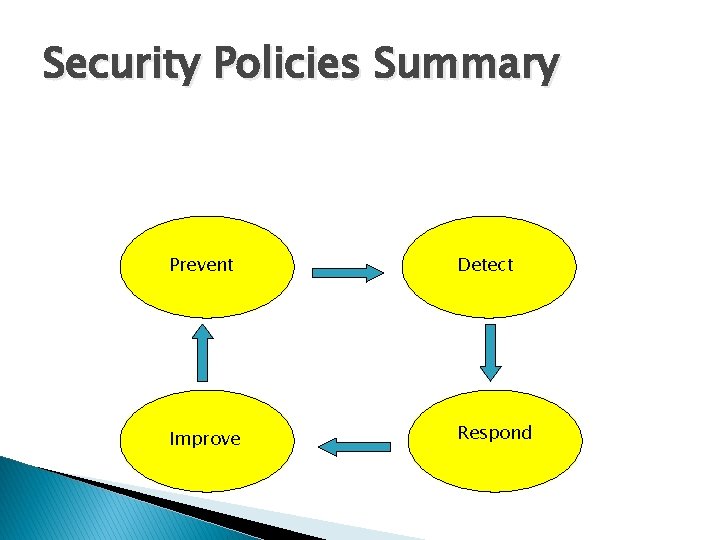 Security Policies Summary

Prevent

Detect

Respond

Improve